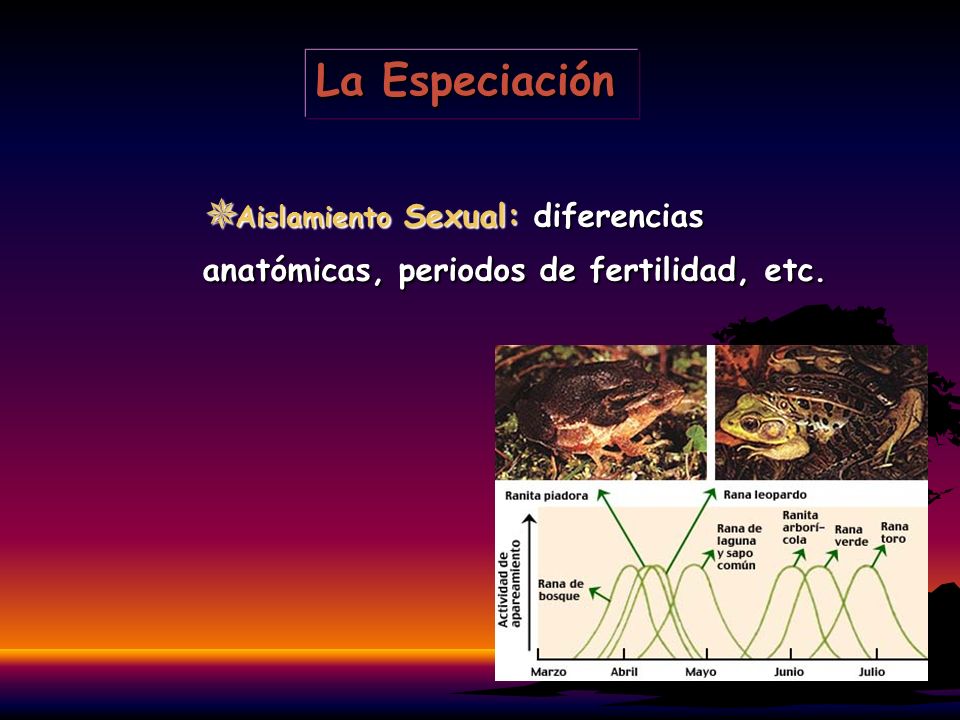 La Especiación

Aislamiento Sexual: diferencias anatómicas, periodos de fertilidad, etc.

Ranita piadora

Rana leopardo

Actividad de apareamiento

Rana de bosque

Rana de laguna y sapo común

Ranita arborícola

Rana verde

Rana toro

Marzo

Abril

Mayo

Junio

Julio